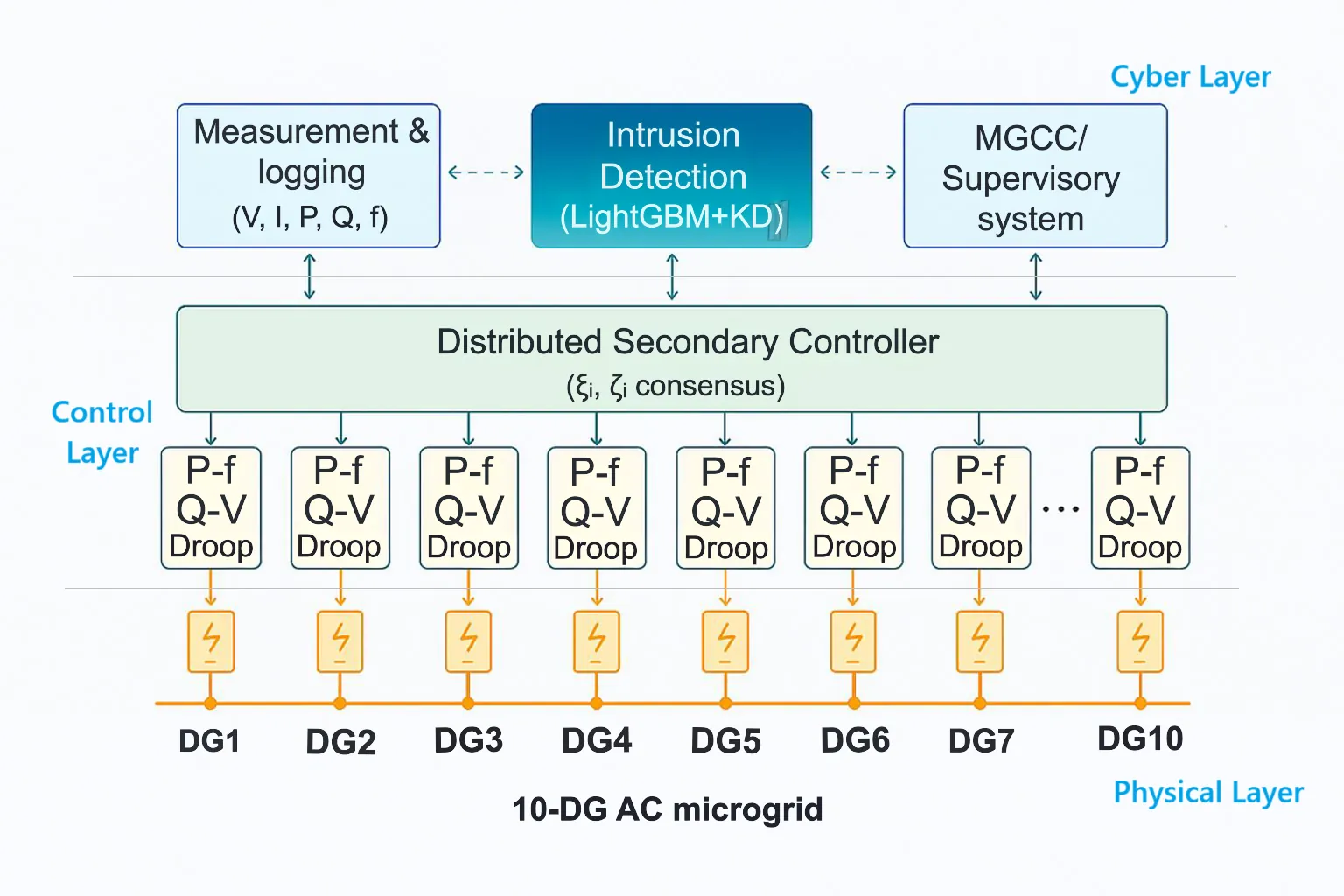 Cyber Layer

Measurement & logging (V, I, P, Q, f)

Intrusion Detection (LightGBM+KD)

MGCC/ Supervisory system

Distributed Secondary Controller
($\xi_i$, $\zeta_i$ consensus)

Control Layer

P-f Q-V Droop

P-f Q-V Droop

P-f Q-V Droop

P-f Q-V Droop

P-f Q-V Droop

P-f Q-V Droop

P-f Q-V Droop

...

P-f Q-V Droop

DG1 DG2 DG3 DG4 DG5 DG6 DG7 DG10

10-DG AC microgrid

Physical Layer